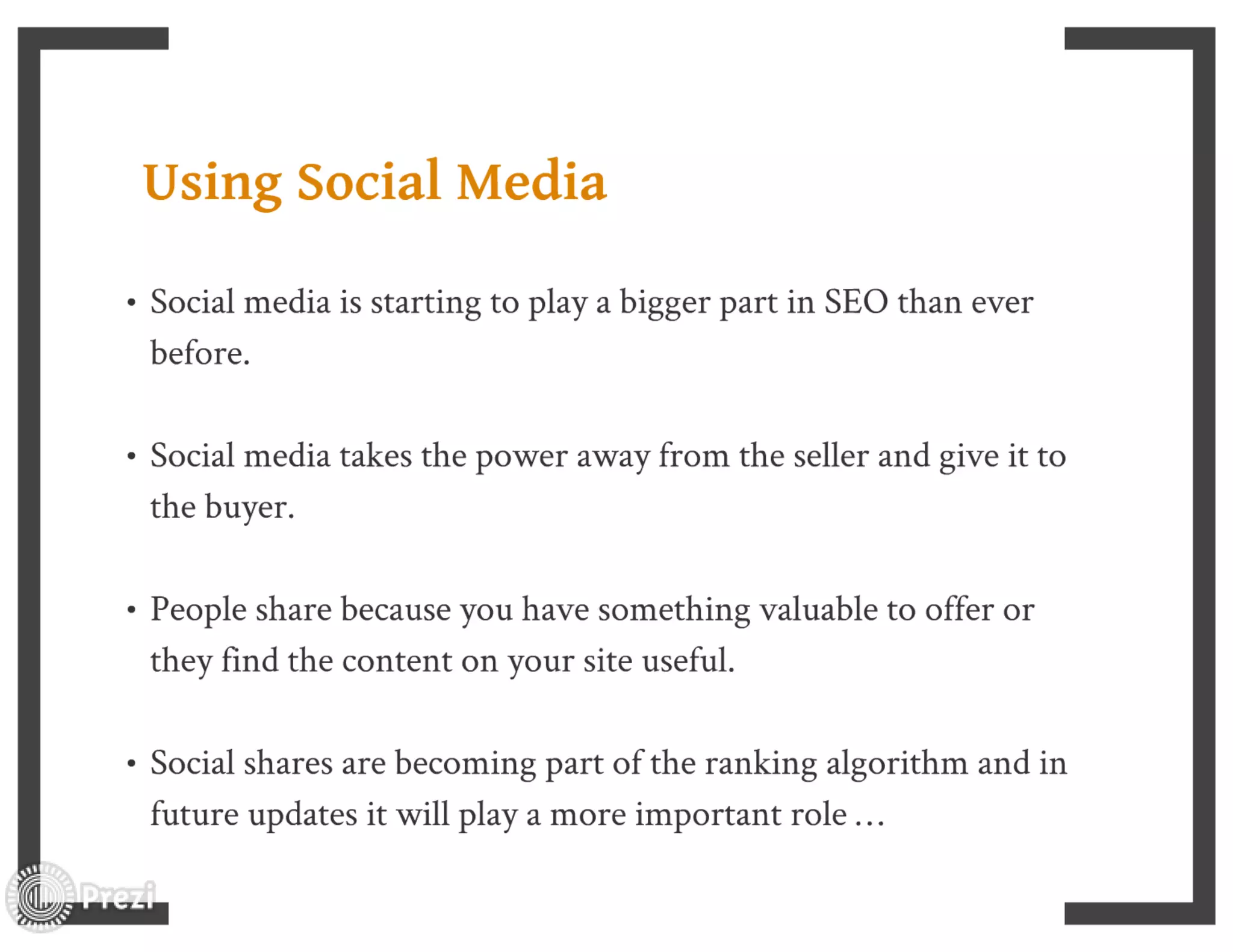 Using Social Media

• Social media is starting to play a bigger part in SEO than ever before.

• Social media takes the power away from the seller and give it to the buyer.

• People share because you have something valuable to offer or they find the content on your site useful.

• Social shares are becoming part of the ranking algorithm and in future updates it will play a more important role …

Prezi